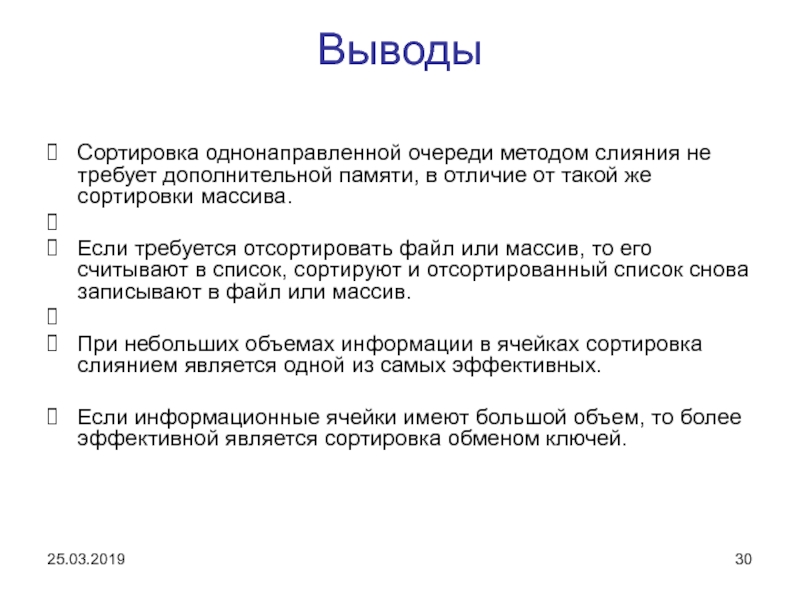 Выводы

Сортировка однонаправленной очереди методом слияния не требует дополнительной памяти, в отличие от такой же сортировки массива.

Если требуется отсортировать файл или массив, то его считывают в список, сортируют и отсортированный список снова записывают в файл или массив.

При небольших объемах информации в ячейках сортировка слиянием является одной из самых эффективных.

Если информационные ячейки имеют большой объем, то более эффективной является сортировка обменом ключей.

25.03.2019

30